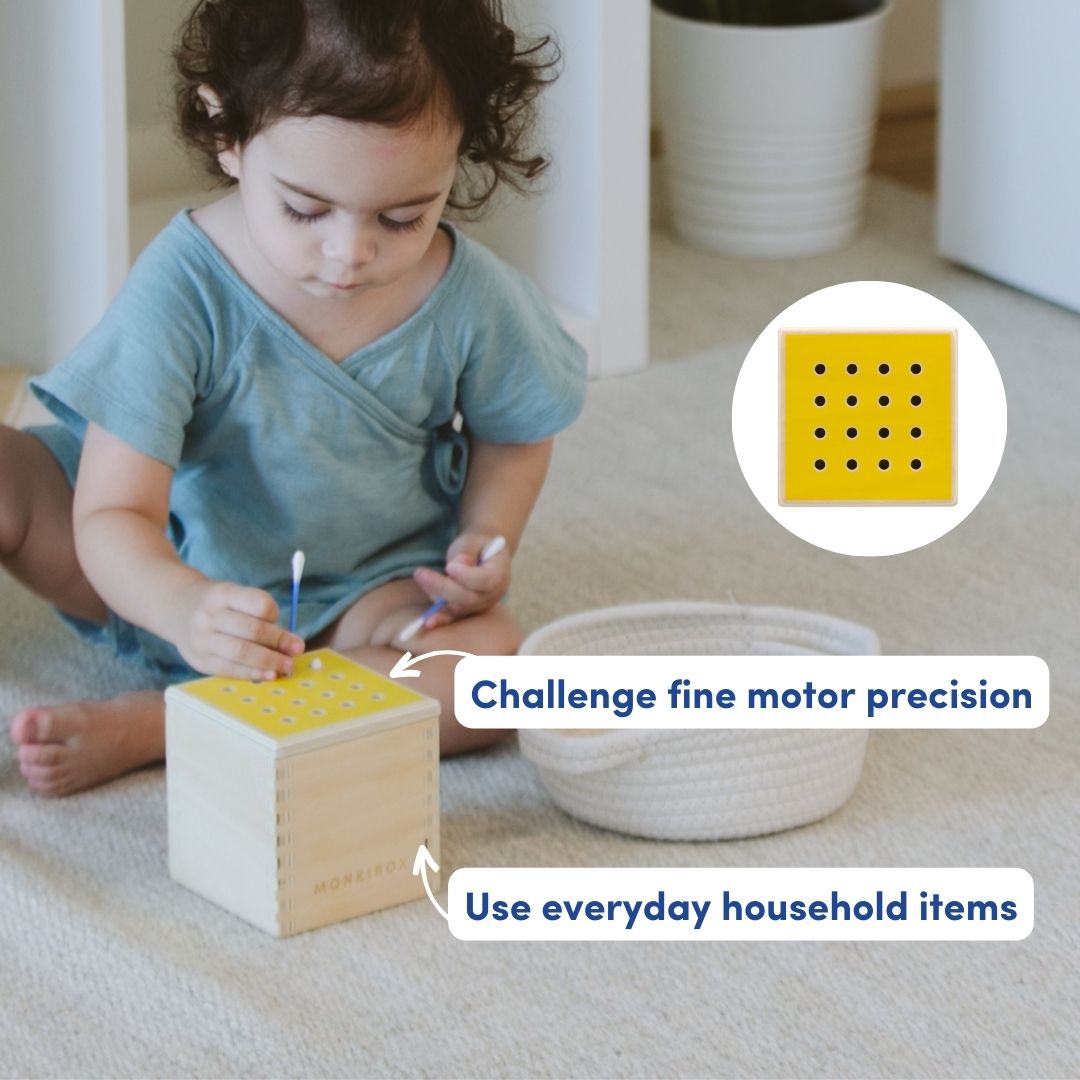 Challenge fine motor precision

MONKIBOX

Use everyday household items